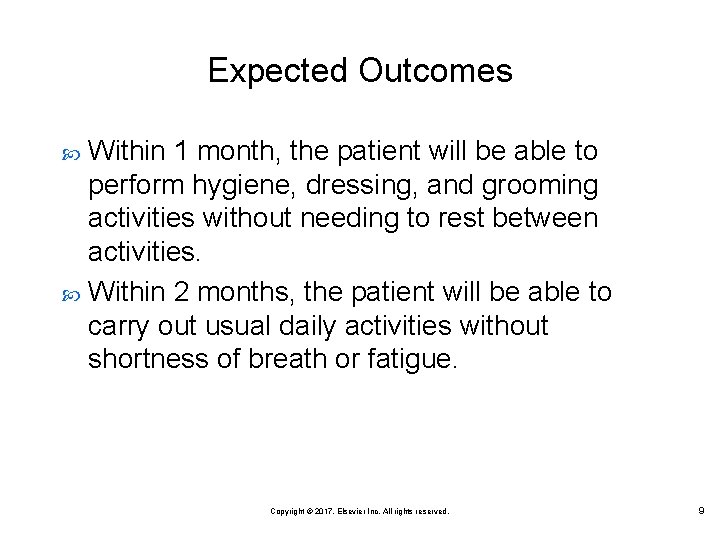 Expected Outcomes

Within 1 month, the patient will be able to perform hygiene, dressing, and grooming activities without needing to rest between activities.

Within 2 months, the patient will be able to carry out usual daily activities without shortness of breath or fatigue.

Copyright © 2017, Elsevier Inc. All rights reserved.

9